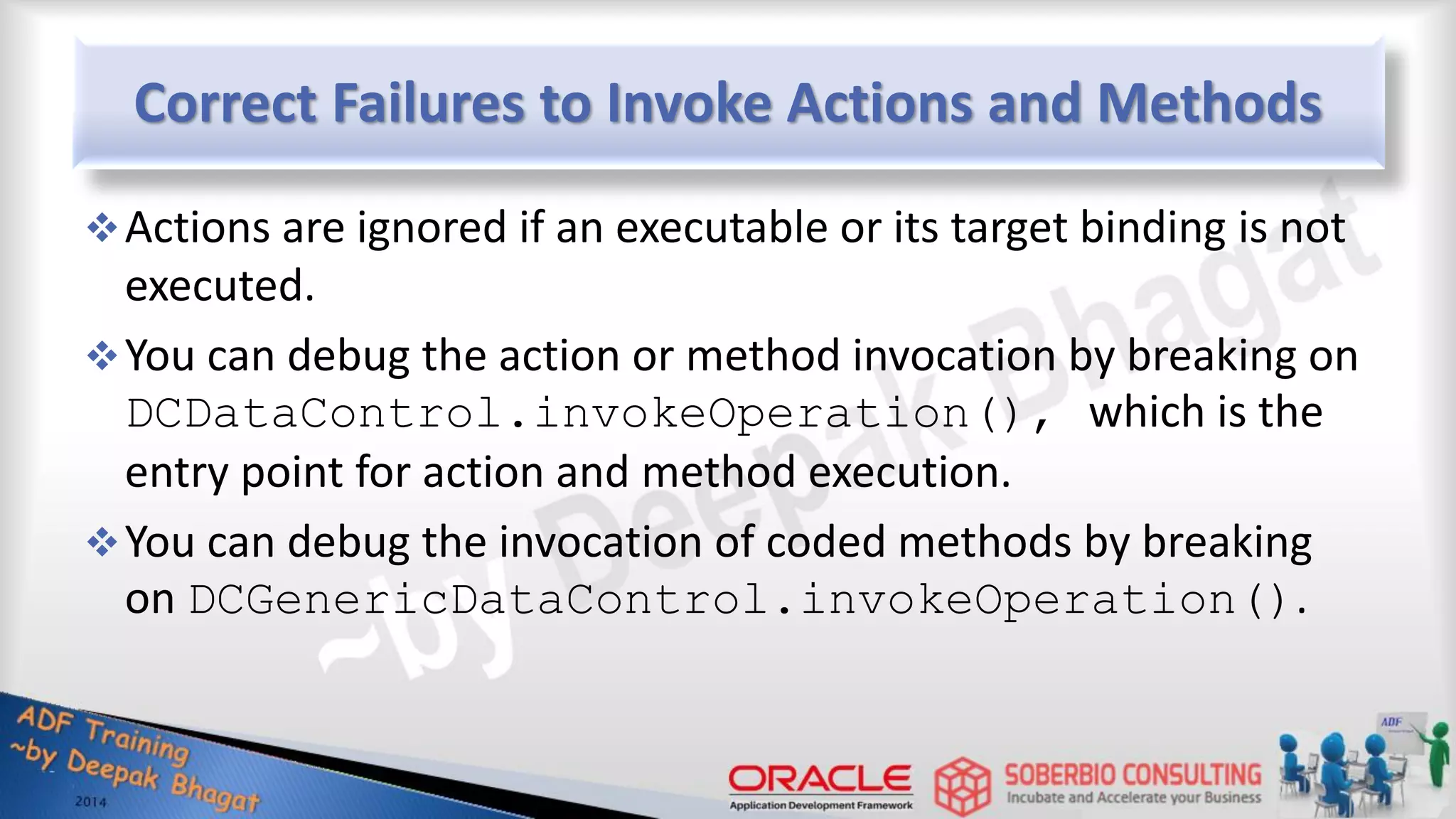 Correct Failures to Invoke Actions and Methods

❖ Actions are ignored if an executable or its target binding is not executed.

❖ You can debug the action or method invocation by breaking on DCDataControl.invokeOperation(), which is the entry point for action and method execution.

❖ You can debug the invocation of coded methods by breaking on DCGenericDataControl.invokeOperation().

~by Deepak Bhagat

ADF Training
~by Deepak Bhagat
2014

ORACLE
Application Development Framework

SOBERBIO CONSULTING
Incubate and Accelerate your Business

ADF